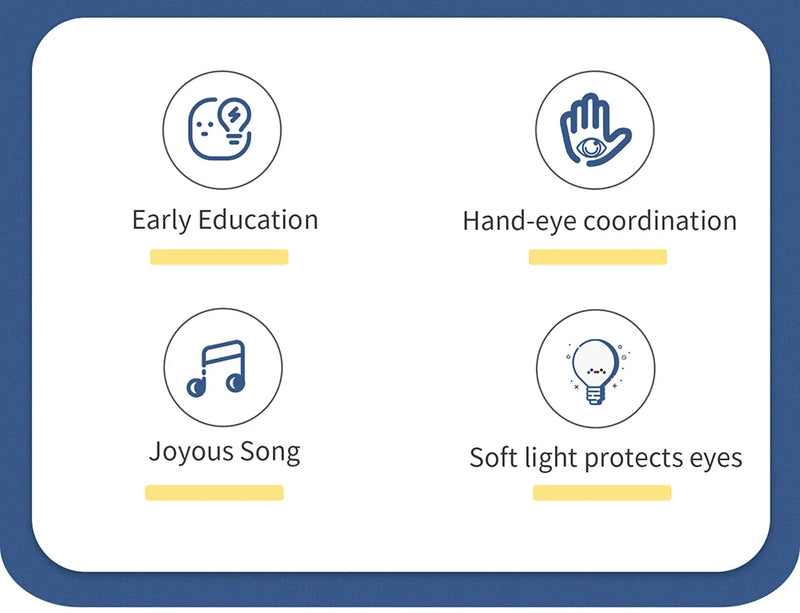 Early Education

Hand-eye coordination

Joyous Song

Soft light protects eyes